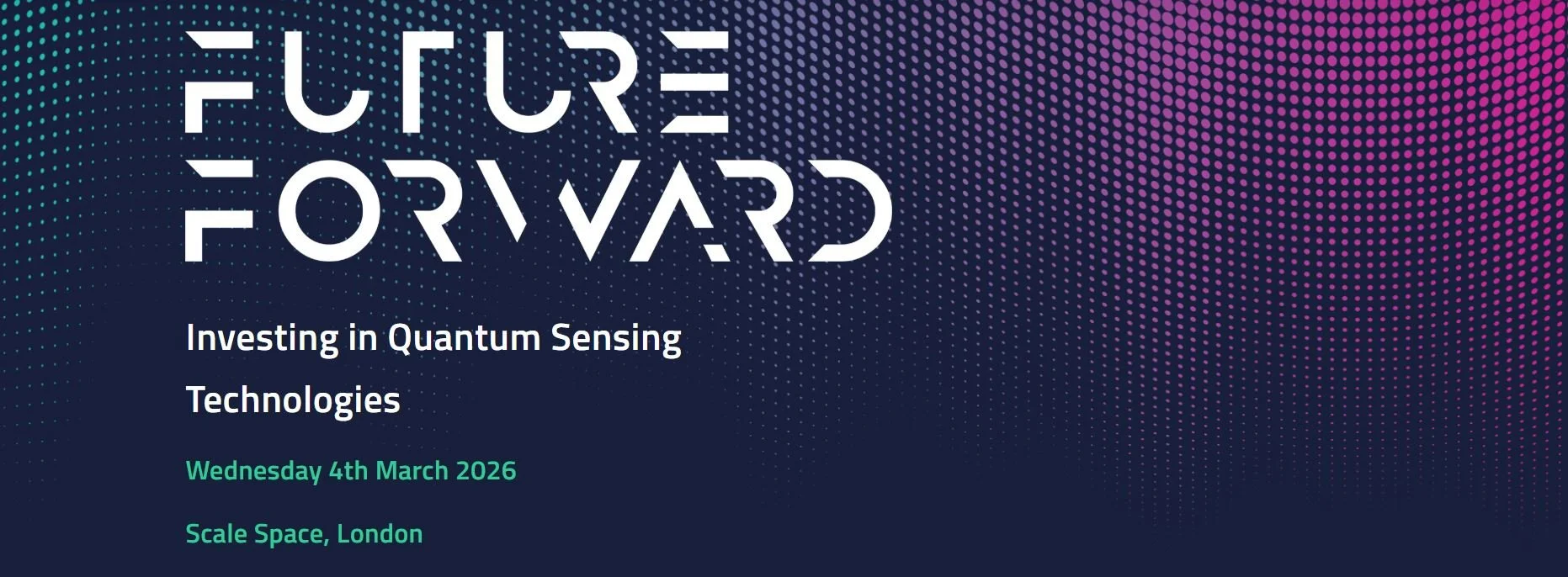 FUTURE
FORWARD

Investing in Quantum Sensing Technologies

Wednesday 4th March 2026

Scale Space, London